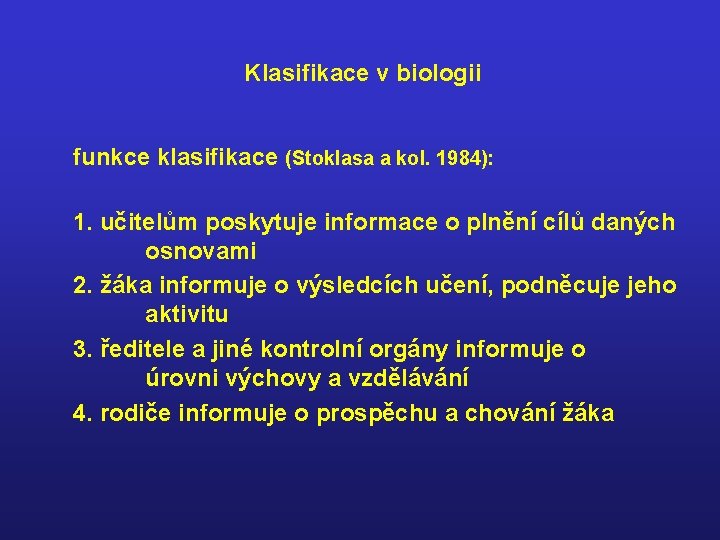 Klasifikace v biologii

funkce klasifikace (Stoklasa a kol. 1984):

1. učitelům poskytuje informace o plnění cílů daných osnovami
2. žáka informuje o výsledcích učení, podněcuje jeho aktivitu
3. ředitele a jiné kontrolní orgány informuje o úrovni výchovy a vzdělávání
4. rodiče informuje o prospěchu a chování žáka